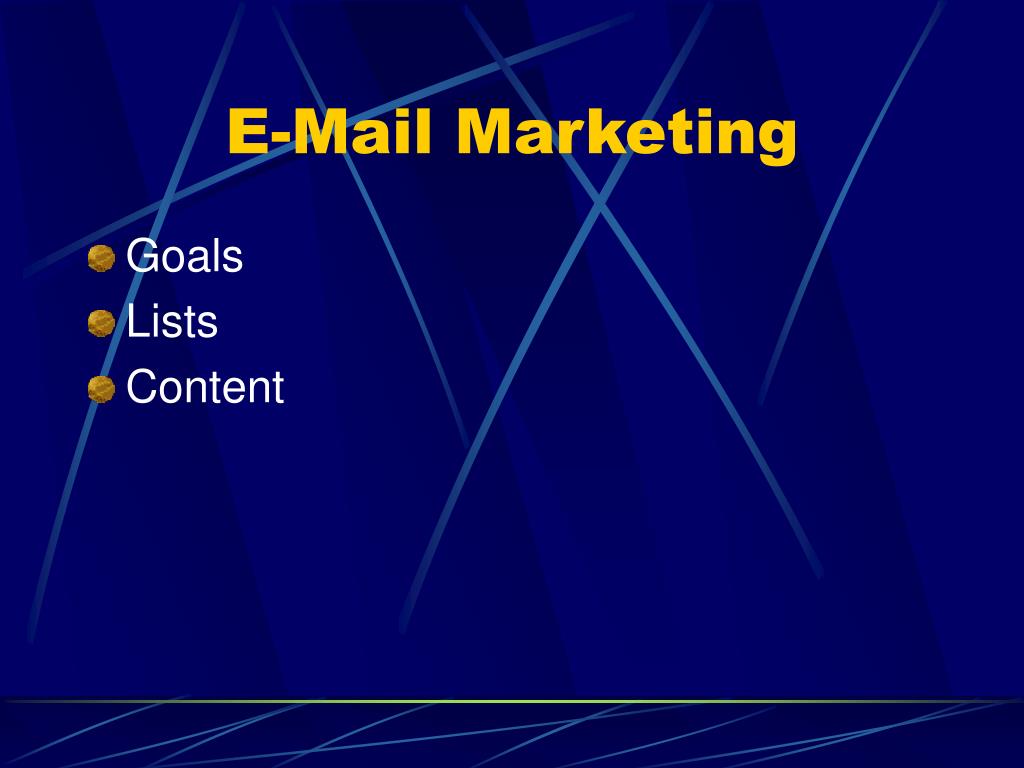 E-Mail Marketing

Goals
Lists
Content